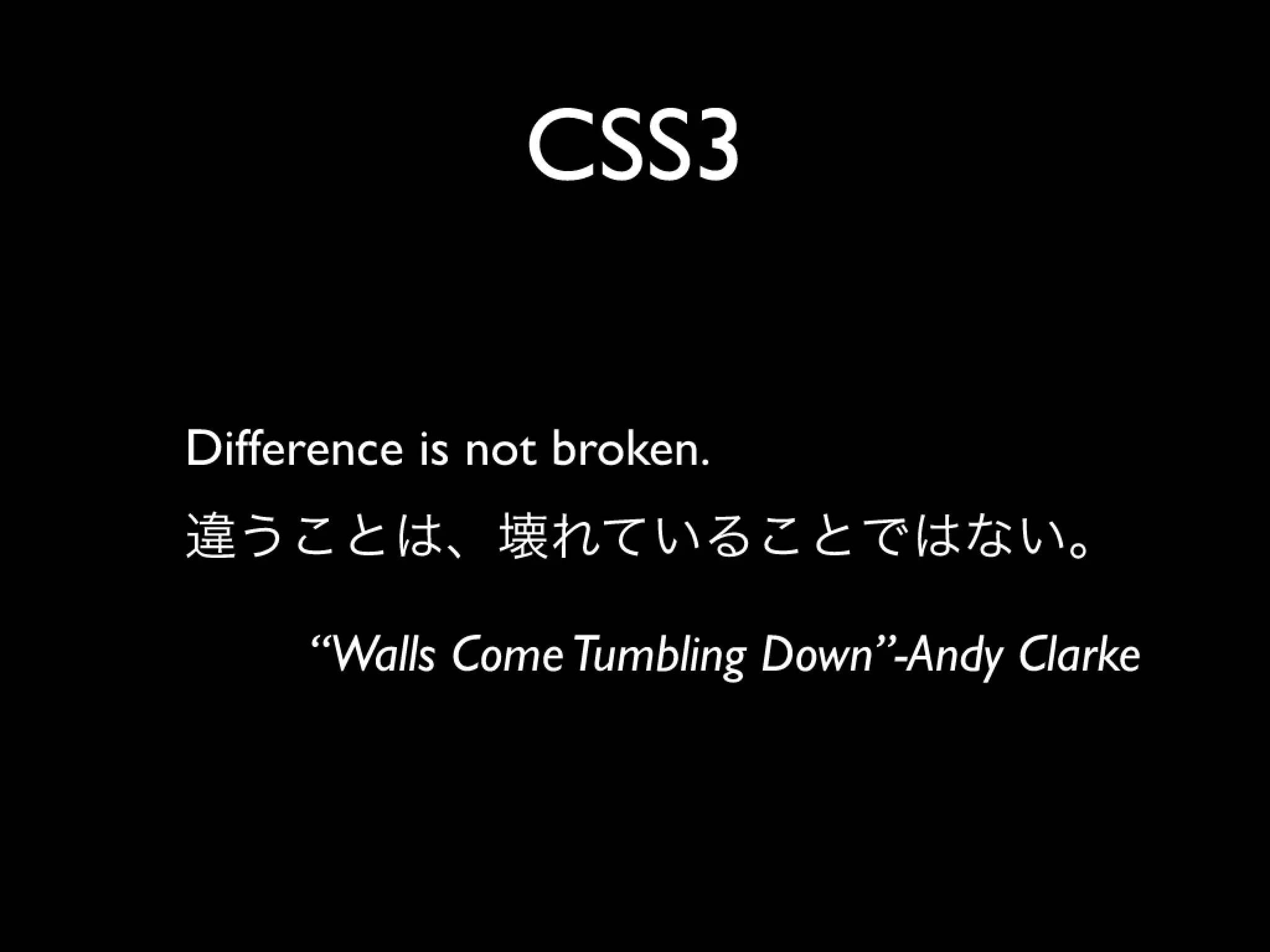 CSS3

Difference is not broken.

違うことは、壊れていることではない。

“Walls Come Tumbling Down”-Andy Clarke